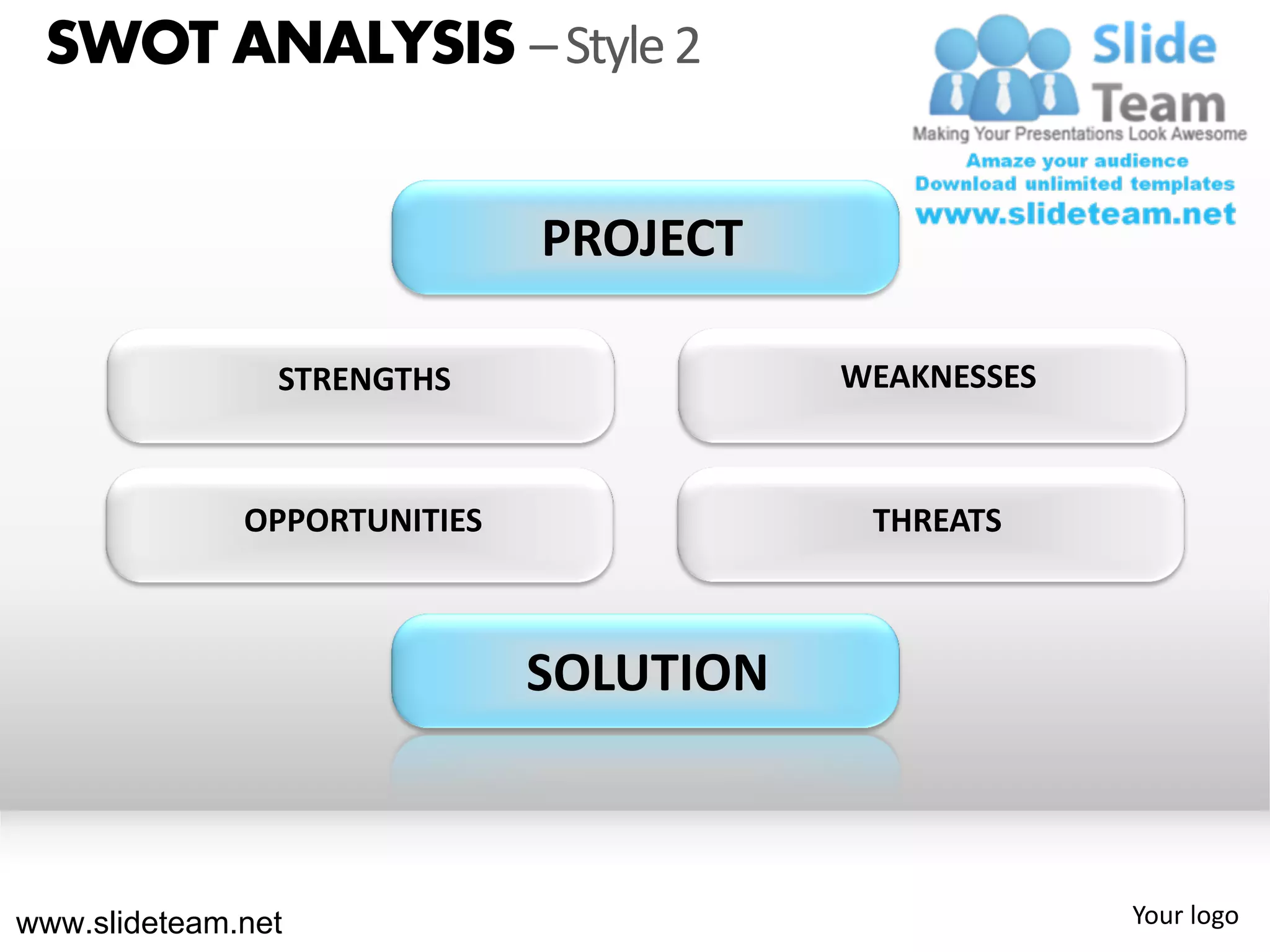 SWOT ANALYSIS – Style 2

Slide Team
Making Your Presentations Look Awesome
Amaze your audience
Download unlimited templates
www.slideteam.net

PROJECT

STRENGTHS

WEAKNESSES

OPPORTUNITIES

THREATS

SOLUTION

www.slideteam.net

Your logo